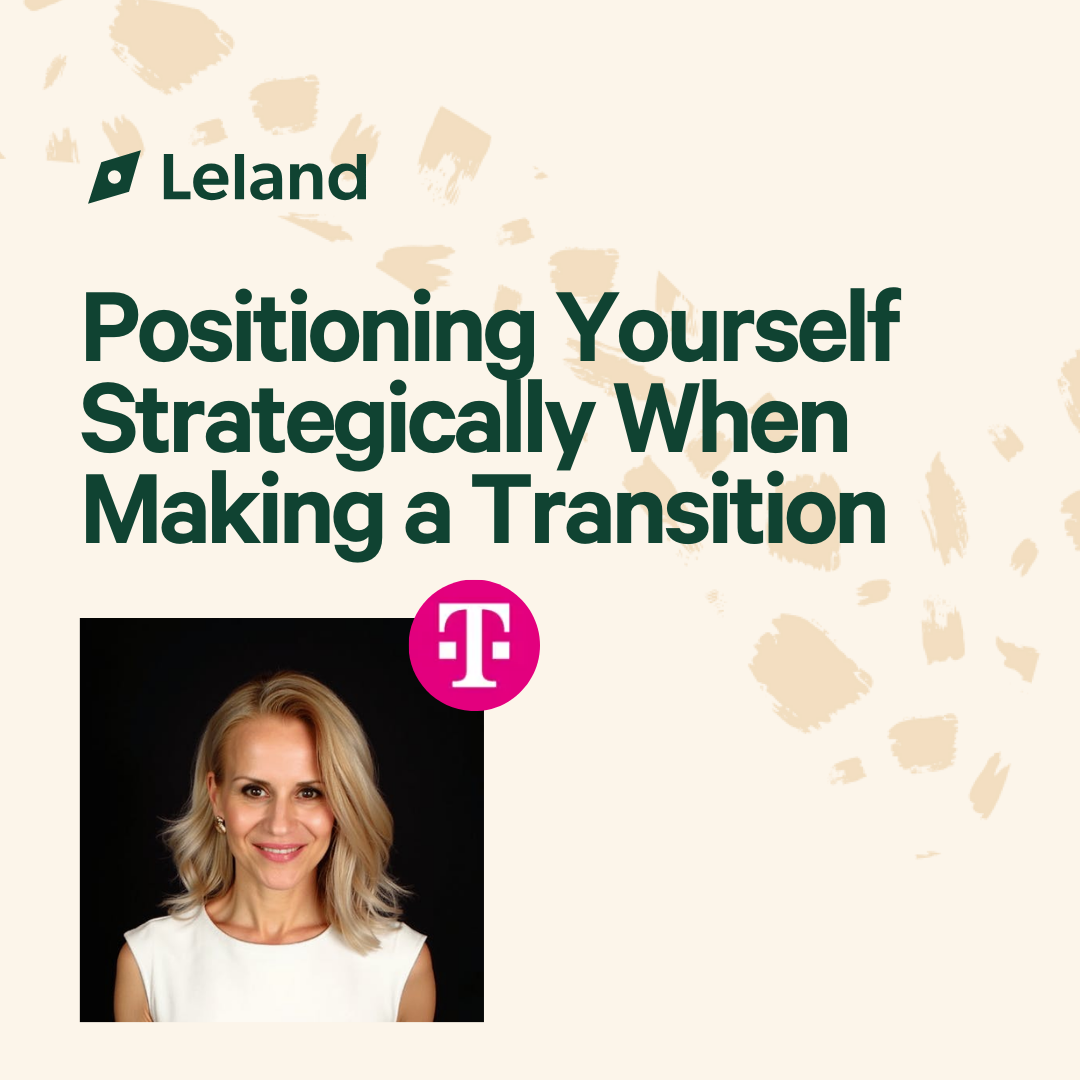 Leland

Positioning Yourself Strategically When Making a Transition

T